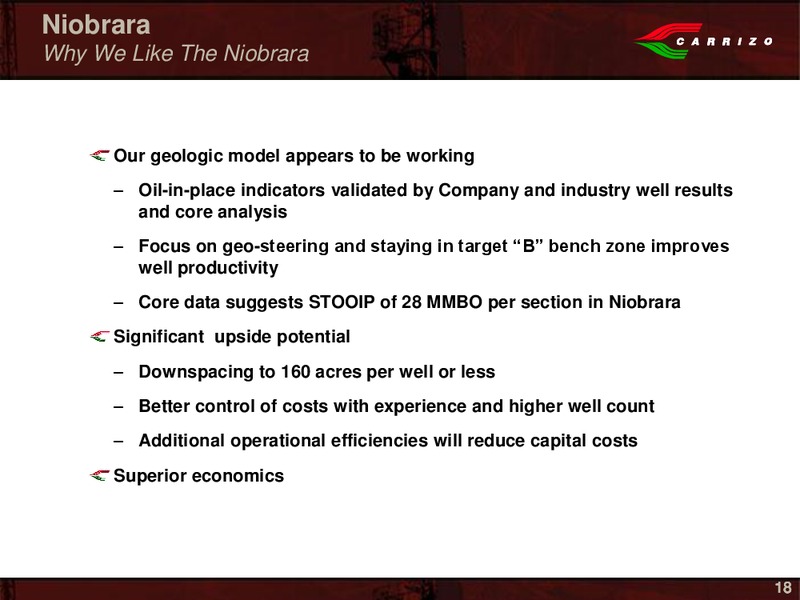 Niobrara
Why We Like The Niobrara

CARRIZO

Our geologic model appears to be working

– Oil-in-place indicators validated by Company and industry well results and core analysis

– Focus on geo-steering and staying in target “B” bench zone improves well productivity

– Core data suggests STOOIP of 28 MMBO per section in Niobrara

Significant  upside potential

– Downspacing to 160 acres per well or less

– Better control of costs with experience and higher well count

– Additional operational efficiencies will reduce capital costs

Superior economics

18